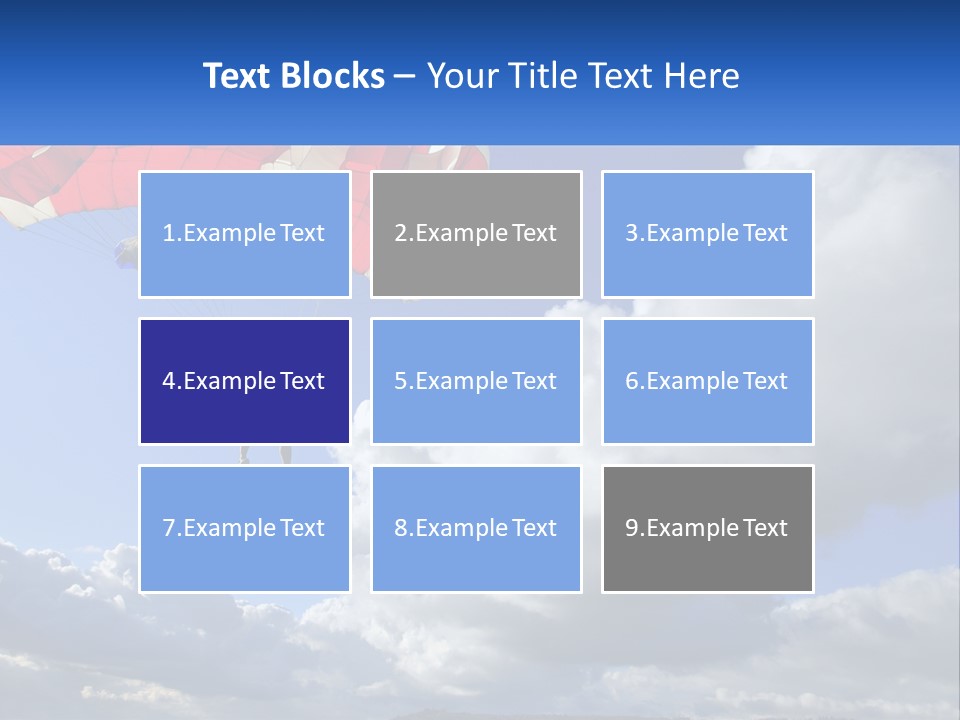 Text Blocks – Your Title Text Here

1.Example Text

2.Example Text

3.Example Text

4.Example Text

5.Example Text

6.Example Text

7.Example Text

8.Example Text

9.Example Text